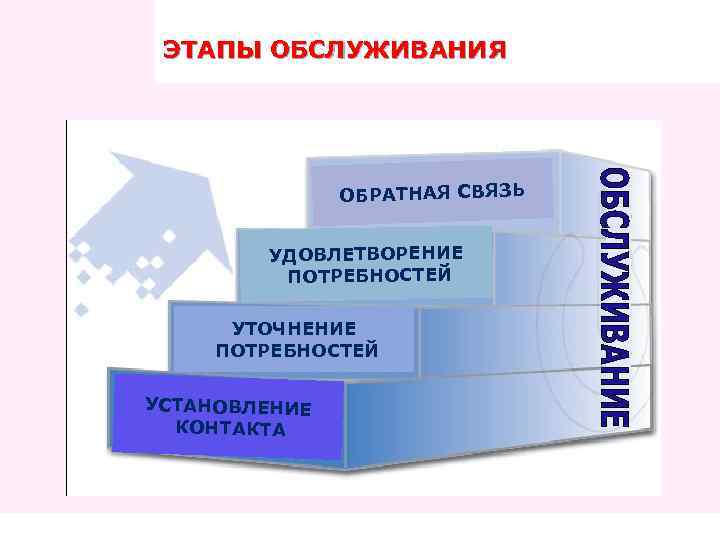 ЭТАПЫ ОБСЛУЖИВАНИЯ

ОБРАТНАЯ СВЯЗЬ

УДОВЛЕТВОРЕНИЕ ПОТРЕБНОСТЕЙ

УТОЧНЕНИЕ ПОТРЕБНОСТЕЙ

УСТАНОВЛЕНИЕ КОНТАКТА

ОБСЛУЖИВАНИЕ